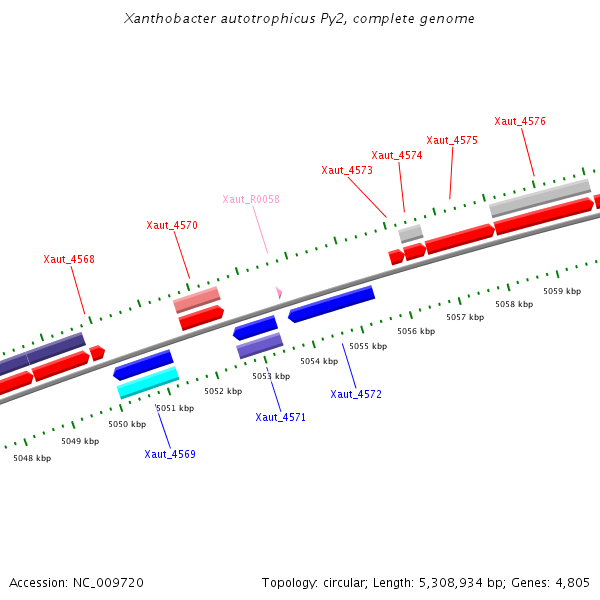 Xanthobacter autotrophicus Py2, complete genome

Xaut_4576
Xaut_4575
Xaut_4574
Xaut_4573
Xaut_R0058
Xaut_4570
Xaut_4568

5059 kbp
5058 kbp
5057 kbp
5056 kbp
5055 kbp
5054 kbp
5053 kbp
5052 kbp
5051 kbp
5050 kbp
5049 kbp
5048 kbp

Xaut_4572
Xaut_4571
Xaut_4569

Accession: NC_009720

Topology: circular; Length: 5,308,934 bp; Genes: 4,805